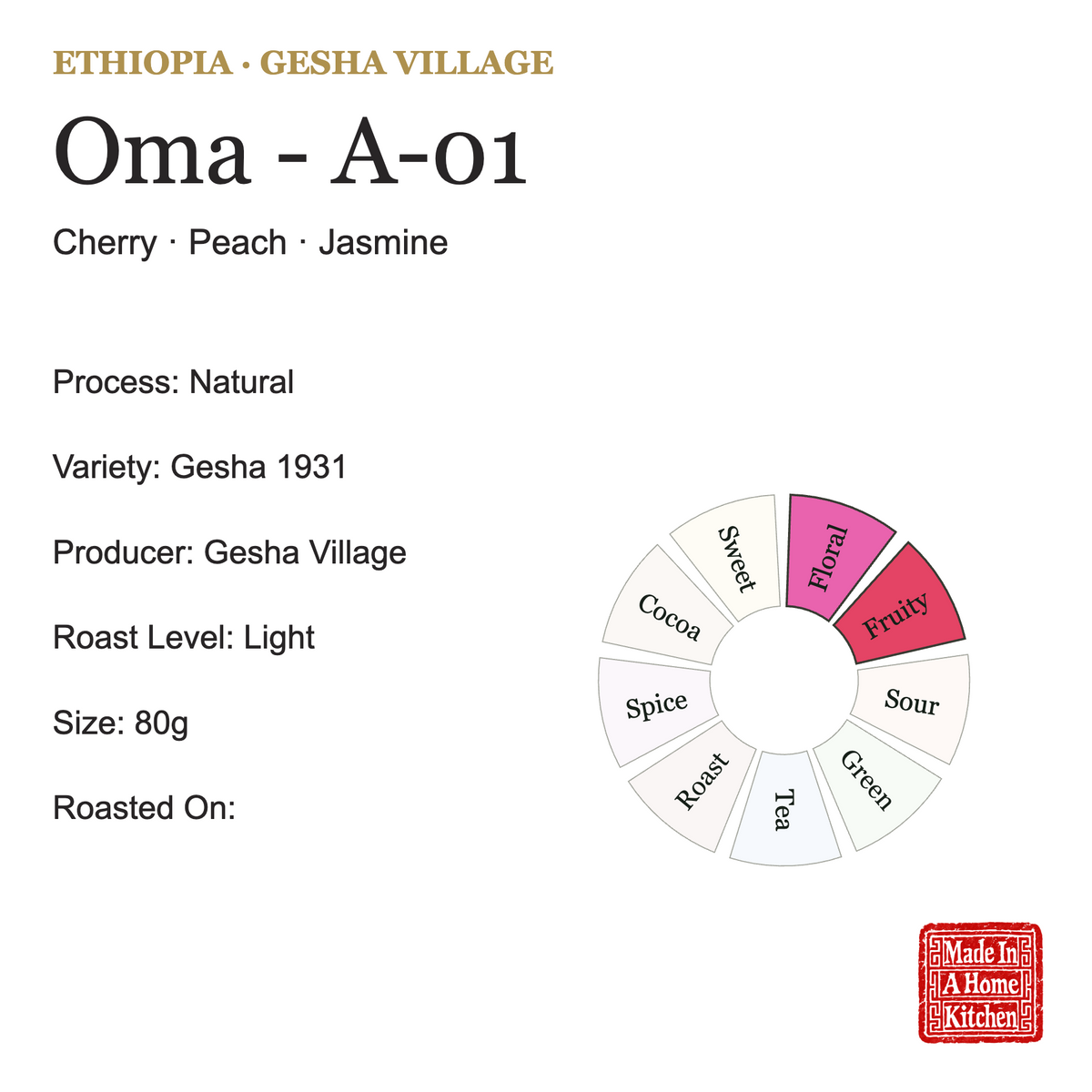 ETHIOPIA · GESHA VILLAGE

Oma - A-01

Cherry · Peach · Jasmine

Process: Natural

Variety: Gesha 1931

Producer: Gesha Village

Roast Level: Light

Size: 80g

Roasted On:

Floral
Fruity
Sour
Green
Tea
Roast
Spice
Cocoa
Sweet

Made In
A Home
Kitchen